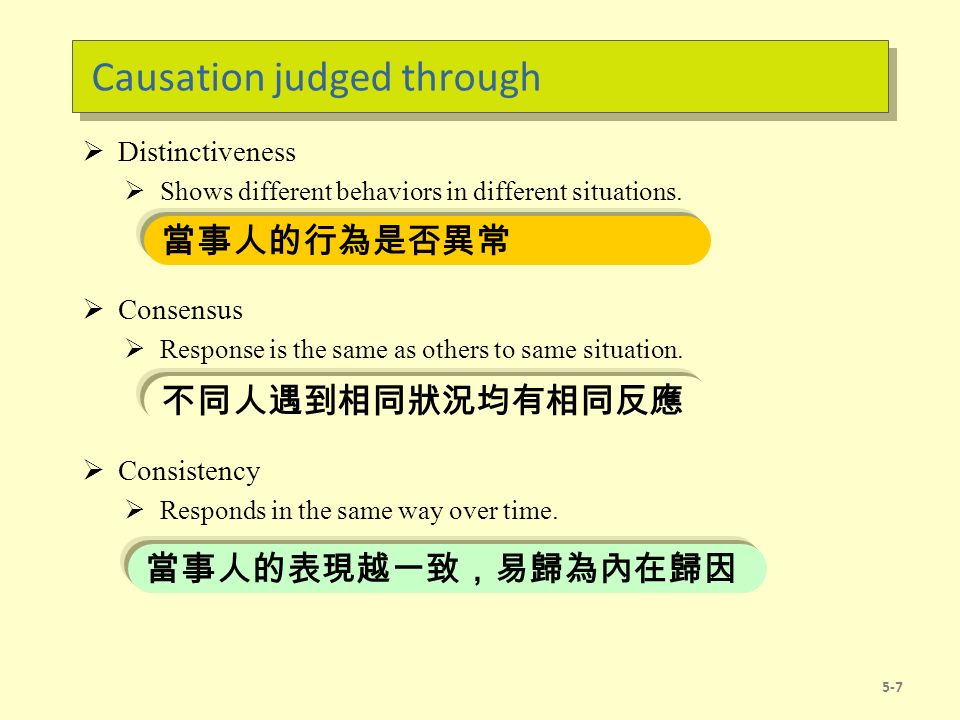 Causation judged through

➢ Distinctiveness

➢ Shows different behaviors in different situations.

當事人的行為是否異常

➢ Consensus

➢ Response is the same as others to same situation.

不同人遇到相同狀況均有相同反應

➢ Consistency

➢ Responds in the same way over time.

當事人的表現越一致，易歸為內在歸因

5-7